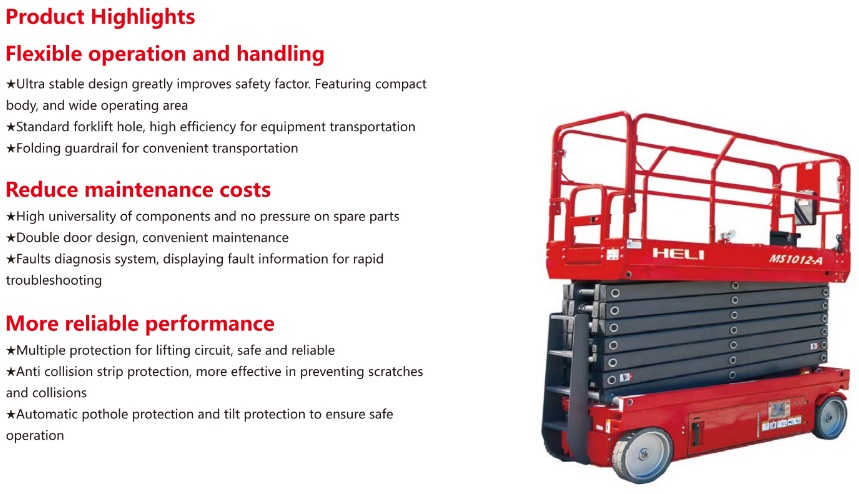 Product Highlights

Flexible operation and handling

★Ultra stable design greatly improves safety factor. Featuring compact body, and wide operating area
★Standard forklift hole, high efficiency for equipment transportation
★Folding guardrail for convenient transportation

Reduce maintenance costs

★High universality of components and no pressure on spare parts
★Double door design, convenient maintenance
★Faults diagnosis system, displaying fault information for rapid troubleshooting

More reliable performance

★Multiple protection for lifting circuit, safe and reliable
★Anti collision strip protection, more effective in preventing scratches and collisions
★Automatic pothole protection and tilt protection to ensure safe operation

HELI
MS1012-A